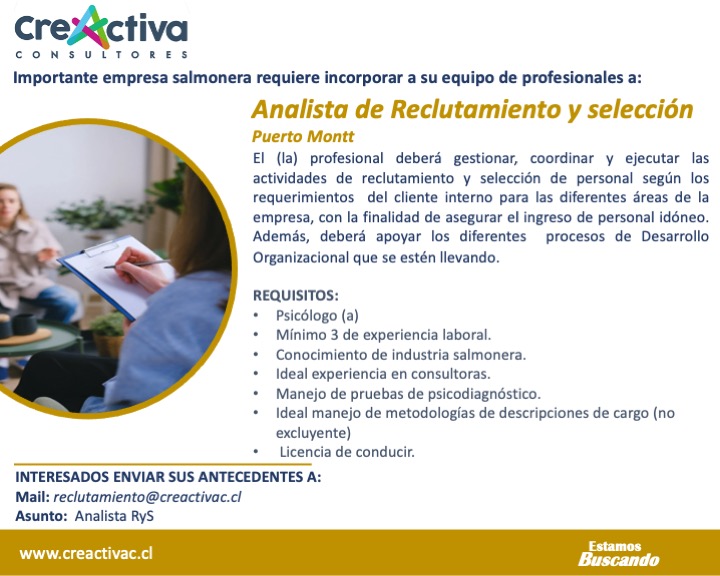 CreActiva
CONSULTORES

Importante empresa salmonera requiere incorporar a su equipo de profesionales a:

Analista de Reclutamiento y selección

Puerto Montt

El (la) profesional deberá gestionar, coordinar y ejecutar las actividades de reclutamiento y selección de personal según los requerimientos del cliente interno para las diferentes áreas de la empresa, con la finalidad de asegurar el ingreso de personal idóneo. Además, deberá apoyar los diferentes procesos de Desarrollo Organizacional que se estén llevando.

REQUISITOS:
• Psicólogo (a)
• Mínimo 3 de experiencia laboral.
• Conocimiento de industria salmonera.
• Ideal experiencia en consultoras.
• Manejo de pruebas de psicodiagnóstico.
• Ideal manejo de metodologías de descripciones de cargo (no excluyente)
• Licencia de conducir.

INTERESADOS ENVIAR SUS ANTECEDENTES A:
Mail: reclutamiento@creactivac.cl
Asunto: Analista RyS

www.creactivac.cl

Estamos Buscando